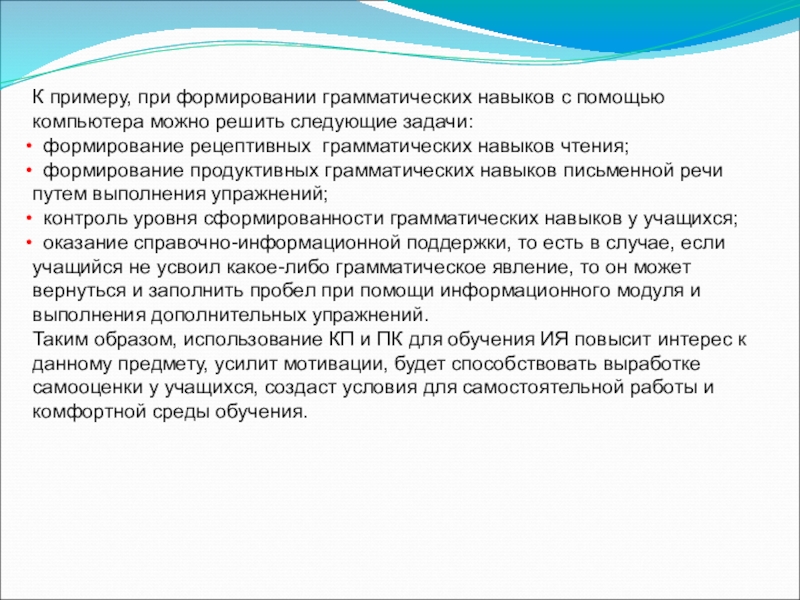 К примеру, при формировании грамматических навыков с помощью компьютера можно решить следующие задачи:
• формирование рецептивных грамматических навыков чтения;
• формирование продуктивных грамматических навыков письменной речи путем выполнения упражнений;
• контроль уровня сформированности грамматических навыков у учащихся;
• оказание справочно-информационной поддержки, то есть в случае, если учащийся не усвоил какое-либо грамматическое явление, то он может вернуться и заполнить пробел при помощи информационного модуля и выполнения дополнительных упражнений.
Таким образом, использование КП и ПК для обучения ИЯ повысит интерес к данному предмету, усилит мотивации, будет способствовать выработке самооценки у учащихся, создаст условия для самостоятельной работы и комфортной среды обучения.